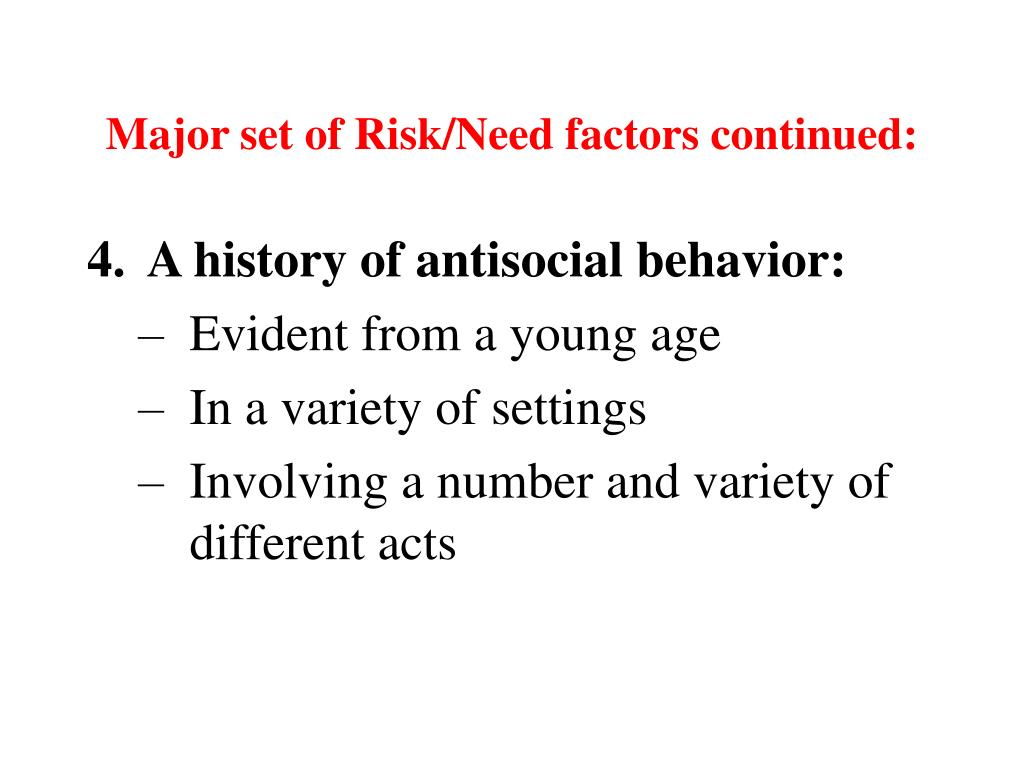 Major set of Risk/Need factors continued:

4. A history of antisocial behavior:
– Evident from a young age
– In a variety of settings
– Involving a number and variety of different acts